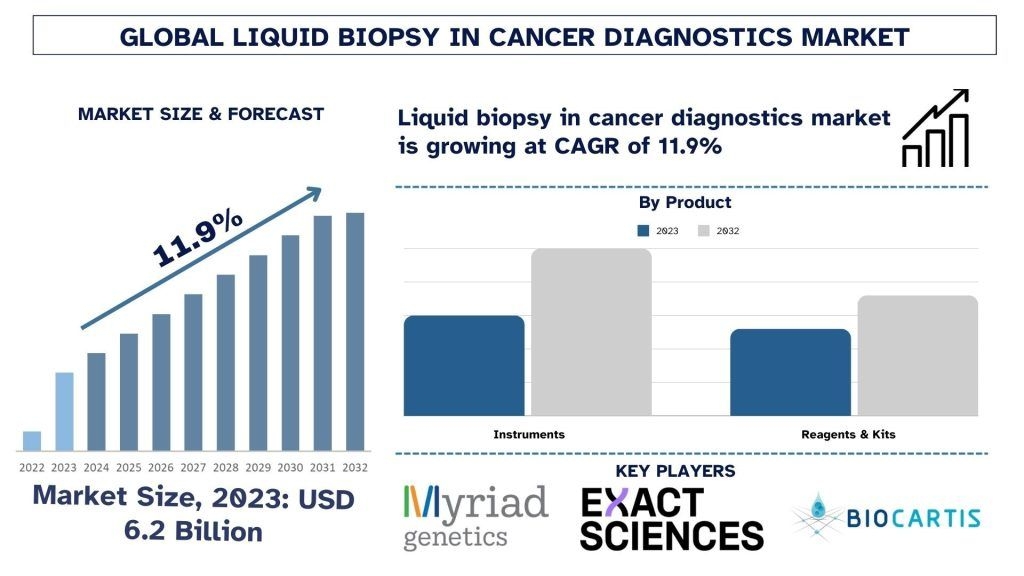 GLOBAL LIQUID BIOPSY IN CANCER DIAGNOSTICS MARKET

MARKET SIZE & FORECAST

11.9%

2022 2023 2024 2025 2026 2027 2028 2029 2030 2031 2032

Market Size, 2023: USD 6.2 Billion

Liquid biopsy in cancer diagnostics market is growing at CAGR of 11.9%

By Product

2023 2032

Instruments

Reagents & Kits

KEY PLAYERS

Myriad genetics

EXACT SCIENCES

BIOCARTIS